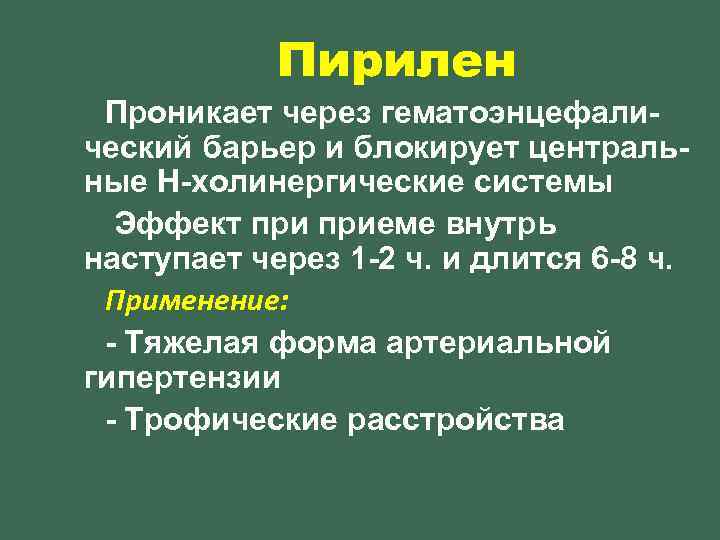 Пирилен

Проникает через гематоэнцефалический барьер и блокирует центральные Н-холинергические системы

Эффект при приеме внутрь наступает через 1-2 ч. и длится 6-8 ч.

Применение:

- Тяжелая форма артериальной гипертензии

- Трофические расстройства